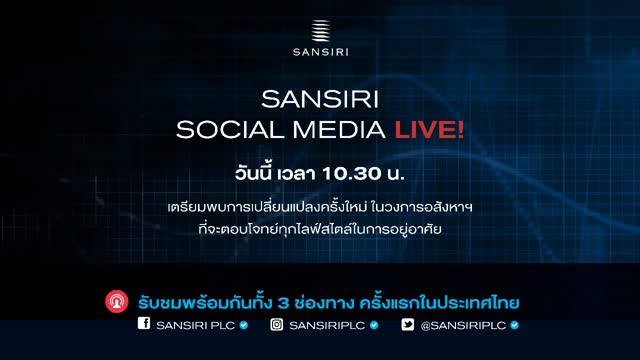 SANSIRI

SANSIRI
SOCIAL MEDIA LIVE!

วันนี้ เวลา 10.30 น.

เตรียมพบการเปลี่ยนแปลงครั้งใหม่ ในวงการอสังหาฯ
ที่จะตอบโจทย์ทุกไลฟ์สไตล์ในการอยู่อาศัย

รับชมพร้อมกันทั้ง 3 ช่องทาง ครั้งแรกในประเทศไทย

SANSIRI PLC

SANSIRIPLC

@SANSIRIPLC